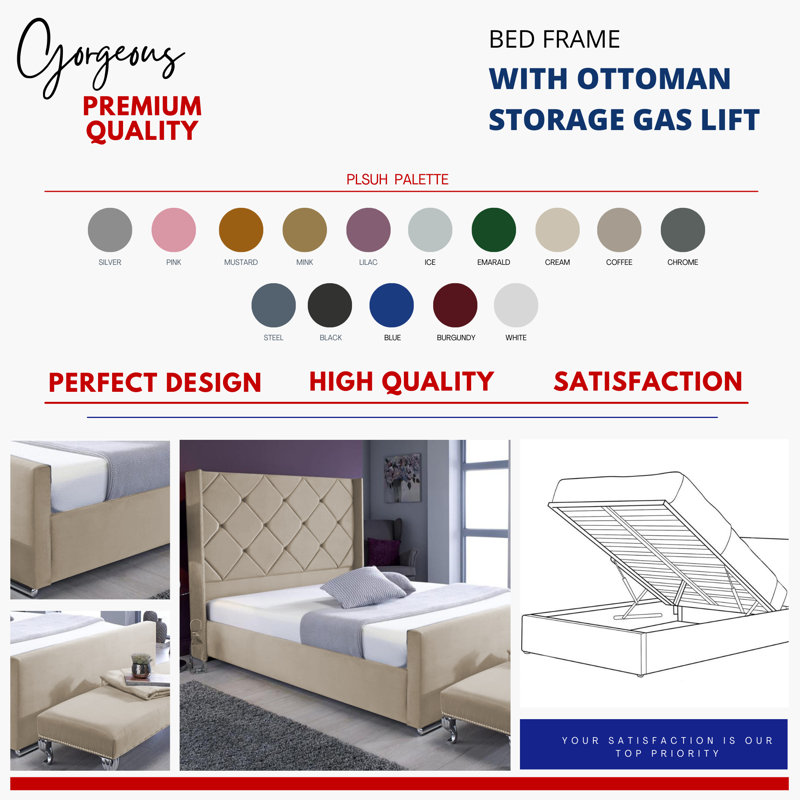 Gorgeous
PREMIUM QUALITY

BED FRAME
WITH OTTOMAN STORAGE GAS LIFT

PLSUH PALETTE

SILVER PINK MUSTARD MINK LILAC ICE EMARALD CREAM COFFEE CHROME

STEEL BLACK BLUE BURGUNDY WHITE

PERFECT DESIGN HIGH QUALITY SATISFACTION

YOUR SATISFACTION IS OUR TOP PRIORITY